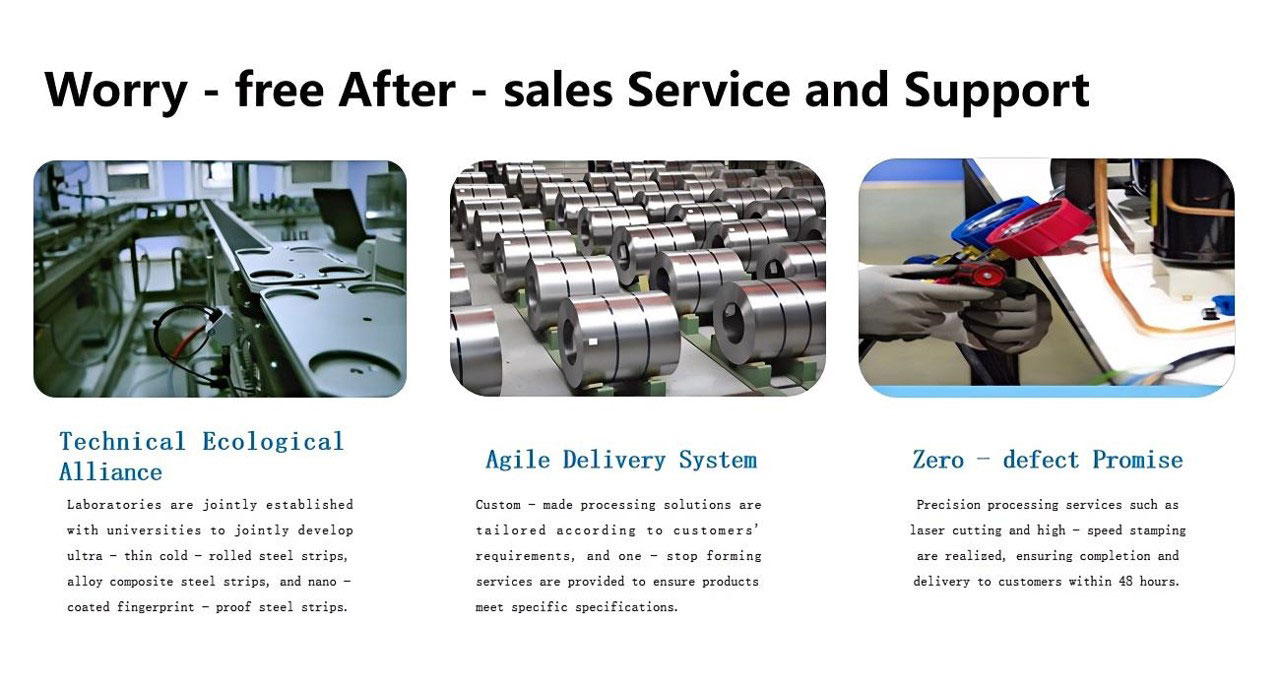 Worry - free After - sales Service and Support

Technical Ecological Alliance

Laboratories are jointly established with universities to jointly develop ultra - thin cold - rolled steel strips, alloy composite steel strips, and nano - coated fingerprint - proof steel strips.

Agile Delivery System

Custom - made processing solutions are tailored according to customers' requirements, and one - stop forming services are provided to ensure products meet specific specifications.

Zero - defect Promise

Precision processing services such as laser cutting and high - speed stamping are realized, ensuring completion and delivery to customers within 48 hours.